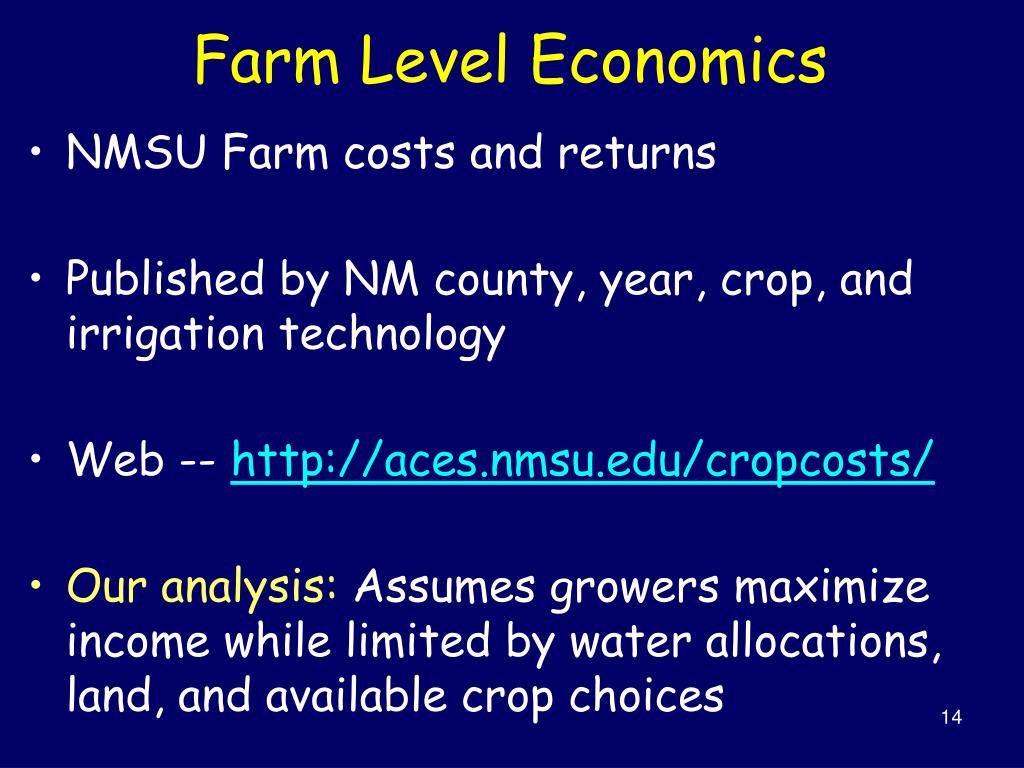 Farm Level Economics

• NMSU Farm costs and returns

• Published by NM county, year, crop, and irrigation technology

• Web -- http://aces.nmsu.edu/cropcosts/

• Our analysis: Assumes growers maximize income while limited by water allocations, land, and available crop choices

14